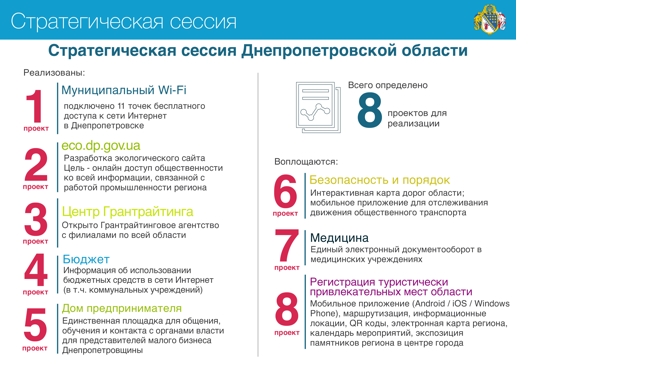 Стратегическая сессия

Стратегическая сессия Днепропетровской области

Реализованы:

1 проект
Муниципальный Wi-Fi
подключено 11 точек бесплатного доступа к сети Интернет в Днепропетровске

2 проект
eco.dp.gov.ua
Разработка экологического сайта
Цель - онлайн доступ общественности ко всей информации, связанной с работой промышленности региона

3 проект
Центр Грантрайтинга
Открыто Грантрайтинговое агентство с филиалами по всей области

4 проект
Бюджет
Информация об использовании бюджетных средств в сети Интернет (в т.ч. коммунальных учреждений)

5 проект
Дом предпринимателя
Единственная площадка для общения, обучения и контакта с органами власти для представителей малого бизнеса Днепропетровщины

Всего определено 8 проектов для реализации

Воплощаются:

6 проект
Безопасность и порядок
Интерактивная карта дорог области; мобильное приложение для отслеживания движения общественного транспорта

7 проект
Медицина
Единый электронный документооборот в медицинских учреждениях

8 проект
Регистрация туристически привлекательных мест области
Мобильное приложение (Android / iOS / Windows Phone), маршрутизация, информационные локации, QR коды, электронная карта региона, календарь мероприятий, экспозиция памятников региона в центре города